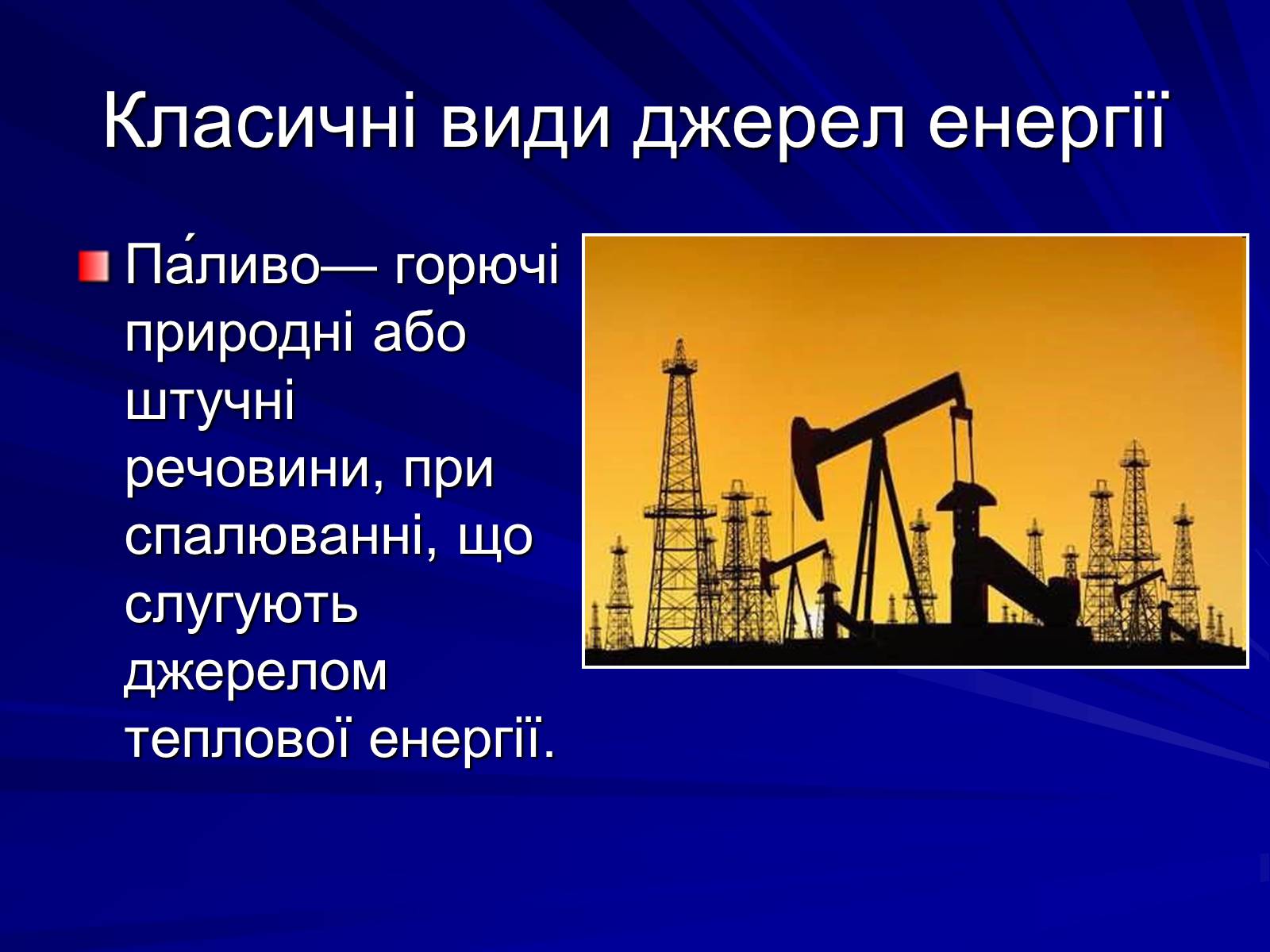 Класичні види джерел енергії

Па́ливо— горючі природні або штучні речовини, при спалюванні, що слугують джерелом теплової енергії.